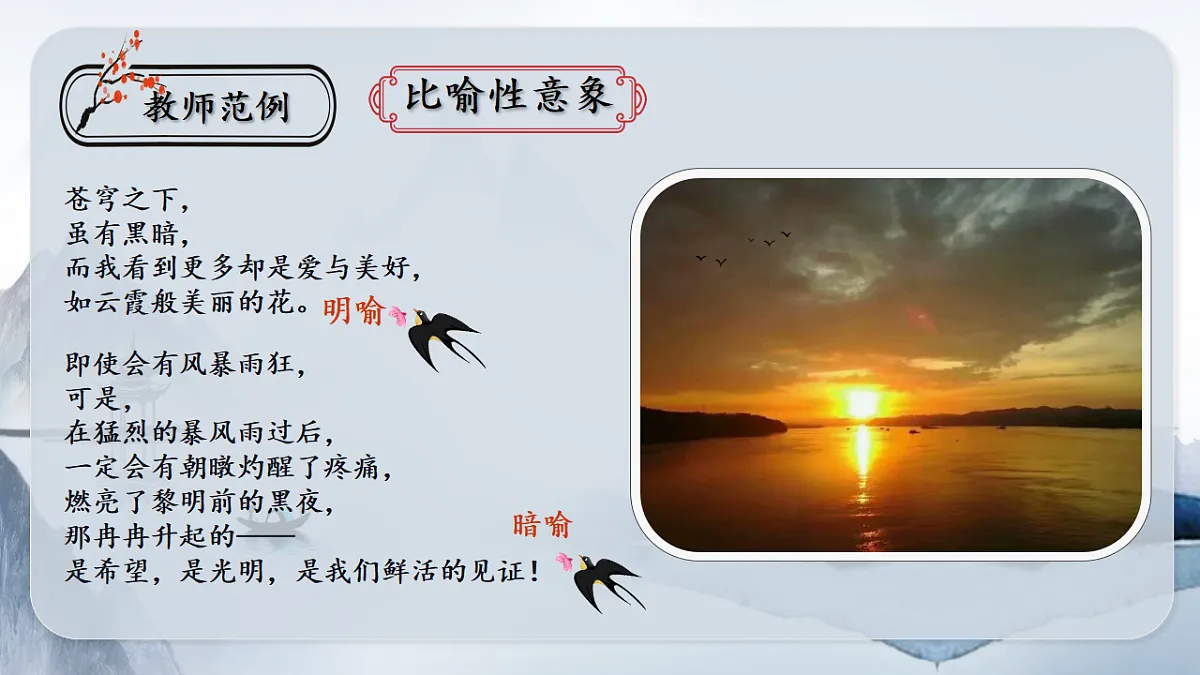 教师范例

比喻性意象

苍穹之下，
虽有黑暗，
而我看到更多却是爱与美好，
如云霞般美丽的花。明喻

即使会有风暴雨狂，
可是，
在猛烈的暴风雨过后，
一定会有朝暾灼醒了疼痛，
燃亮了黎明前的黑夜，
那冉冉升起的——
是希望，是光明，是我们鲜活的见证！

暗喻